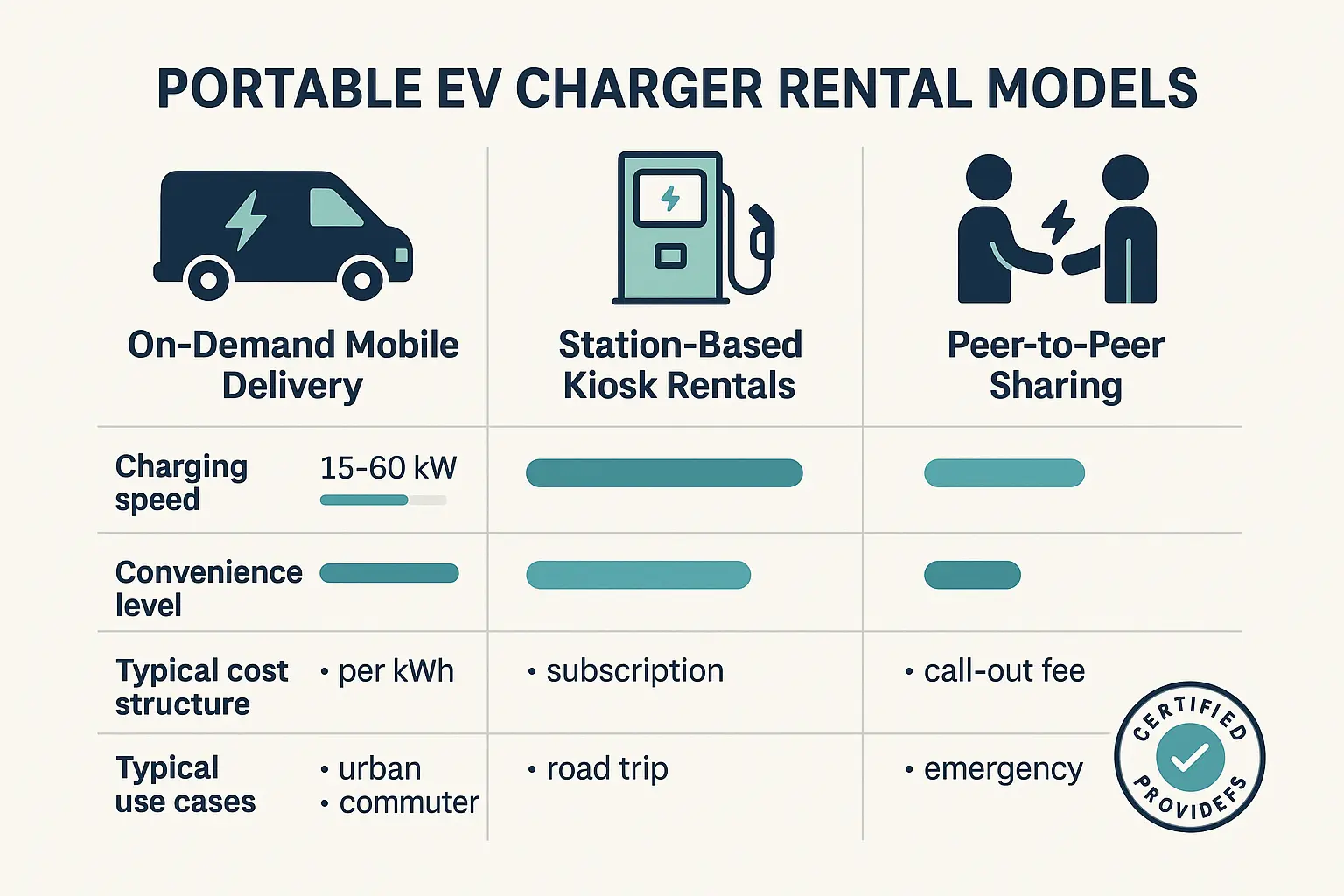 PORTABLE EV CHARGER RENTAL MODELS

| | On-Demand Mobile Delivery | Station-Based Kiosk Rentals | Peer-to-Peer Sharing |
|---|---|---|---|
| Charging speed | 15-60 kW | | |
| Convenience level | | | |
| Typical cost structure | • per kWh | • subscription | • call-out fee |
| Typical use cases | • urban • commuter | • road trip | • emergency |

CERTIFIED PROVIDEFS